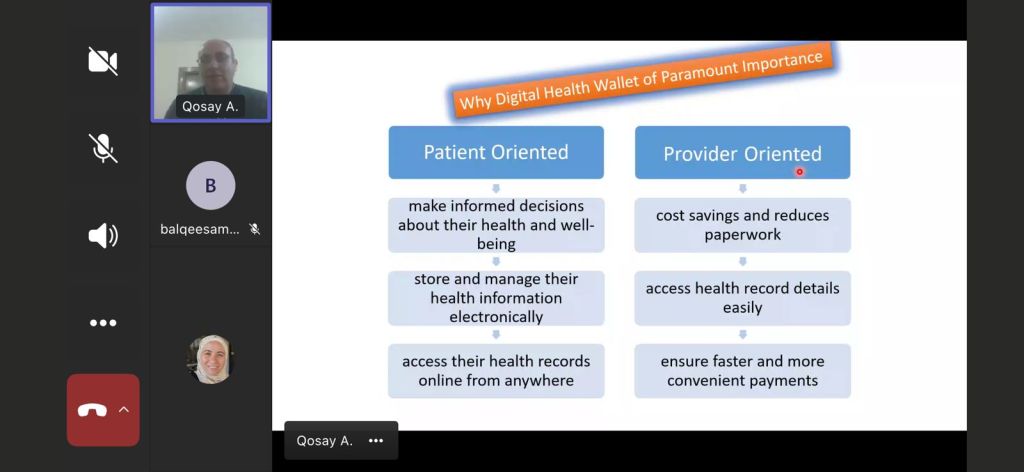 Qosay A.

B

balqeesam...

Why Digital Health Wallet of Paramount Importance

Patient Oriented

make informed decisions about their health and well-being

store and manage their health information electronically

access their health records online from anywhere

Provider Oriented

cost savings and reduces paperwork

access health record details easily

ensure faster and more convenient payments

Qosay A.